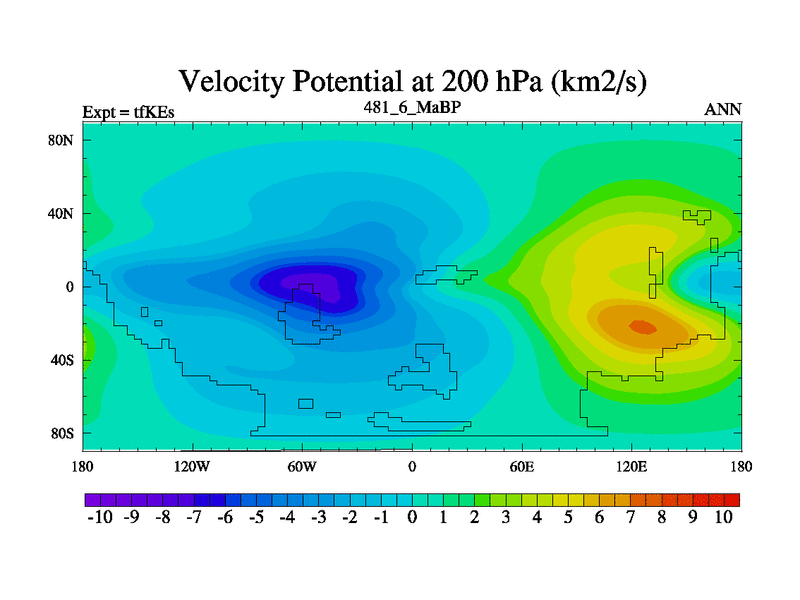 Velocity Potential at 200 hPa (km2/s)

Expt = tfKEs

481_6_MaBP

ANN

80N
40N
0
40S
80S

180
120W
60W
0
60E
120E
180

-10 -9 -8 -7 -6 -5 -4 -3 -2 -1 0 1 2 3 4 5 6 7 8 9 10